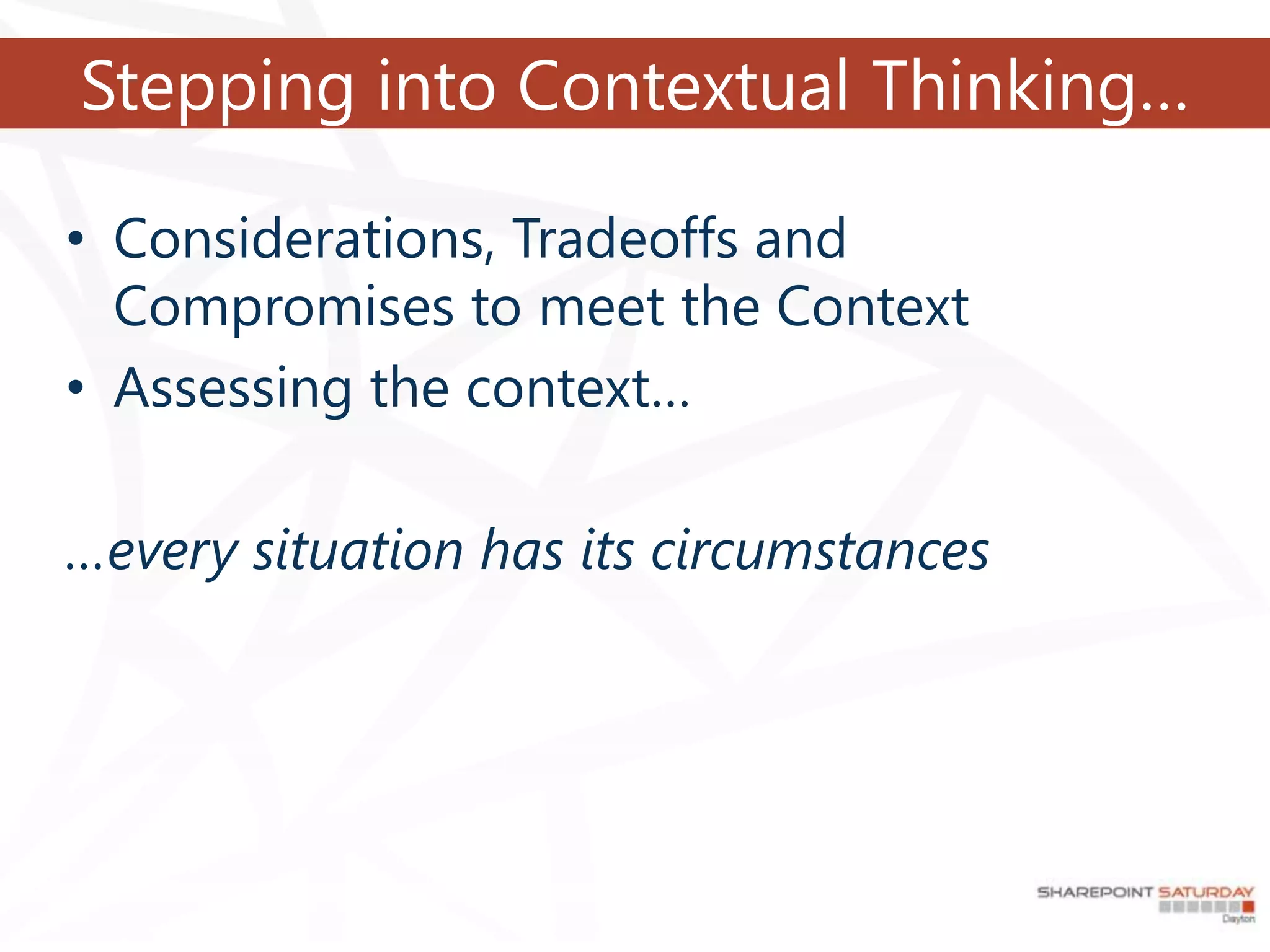 Stepping into Contextual Thinking…

• Considerations, Tradeoffs and Compromises to meet the Context
• Assessing the context…

…every situation has its circumstances

SHAREPOINT SATURDAY
Dayton